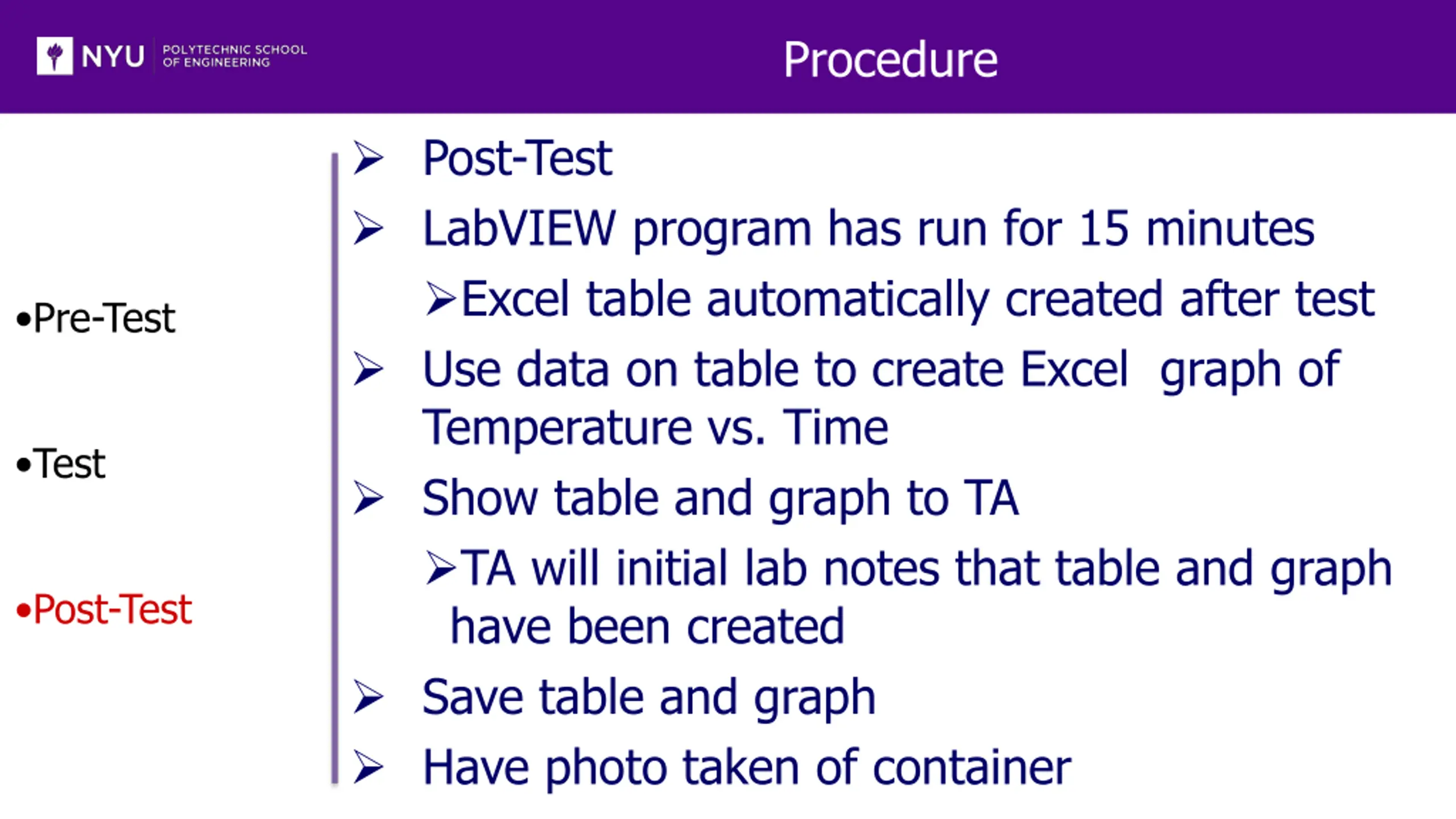 NYU POLYTECHNIC SCHOOL OF ENGINEERING

Procedure

•Pre-Test

•Test

•Post-Test

➢ Post-Test

➢ LabVIEW program has run for 15 minutes

➢Excel table automatically created after test

➢ Use data on table to create Excel graph of Temperature vs. Time

➢ Show table and graph to TA

➢TA will initial lab notes that table and graph have been created

➢ Save table and graph

➢ Have photo taken of container